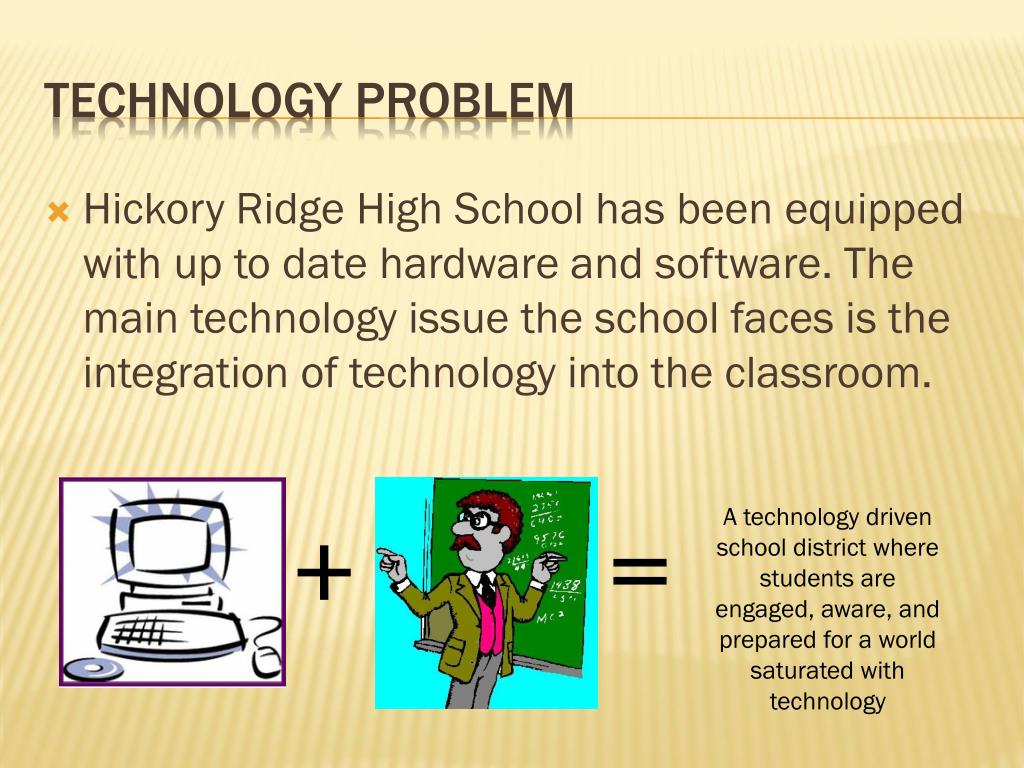 TECHNOLOGY PROBLEM

Hickory Ridge High School has been equipped with up to date hardware and software. The main technology issue the school faces is the integration of technology into the classroom.

+

=

A technology driven school district where students are engaged, aware, and prepared for a world saturated with technology